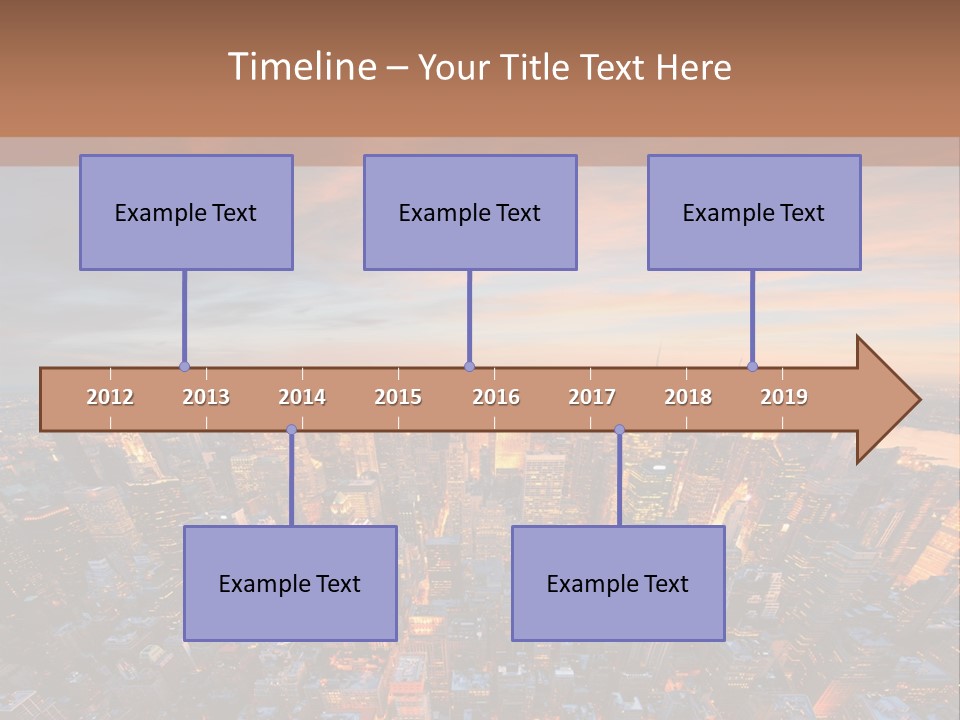 Timeline – Your Title Text Here

Example Text

Example Text

Example Text

2012 2013 2014 2015 2016 2017 2018 2019

Example Text

Example Text